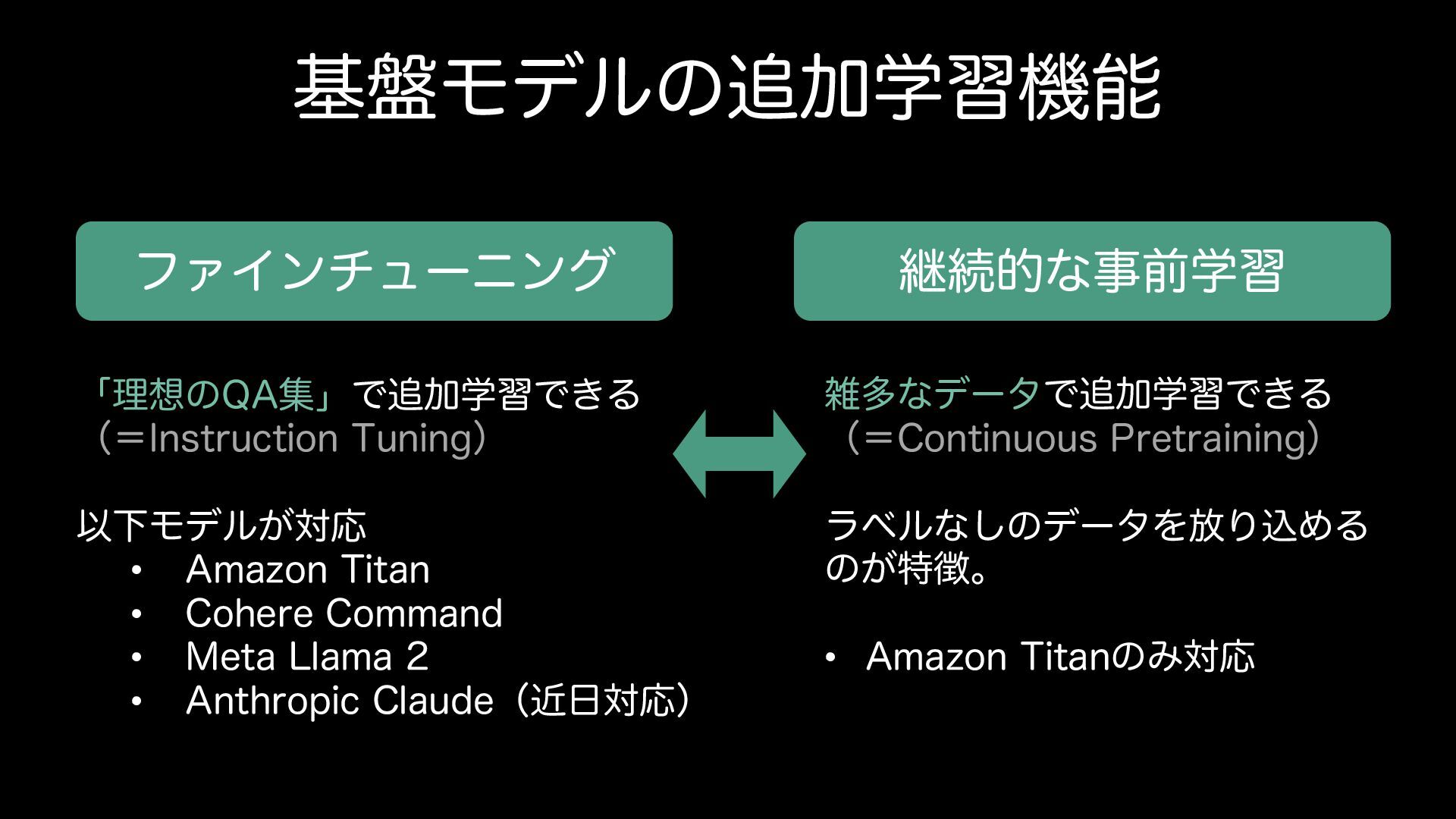 基盤モデルの追加学習機能

ファインチューニング

「理想のQA集」で追加学習できる
（＝Instruction Tuning）

以下モデルが対応
• Amazon Titan
• Cohere Command
• Meta Llama 2
• Anthropic Claude（近日対応）

継続的な事前学習

雑多なデータで追加学習できる
（＝Continuous Pretraining）

ラベルなしのデータを放り込めるのが特徴。

• Amazon Titanのみ対応